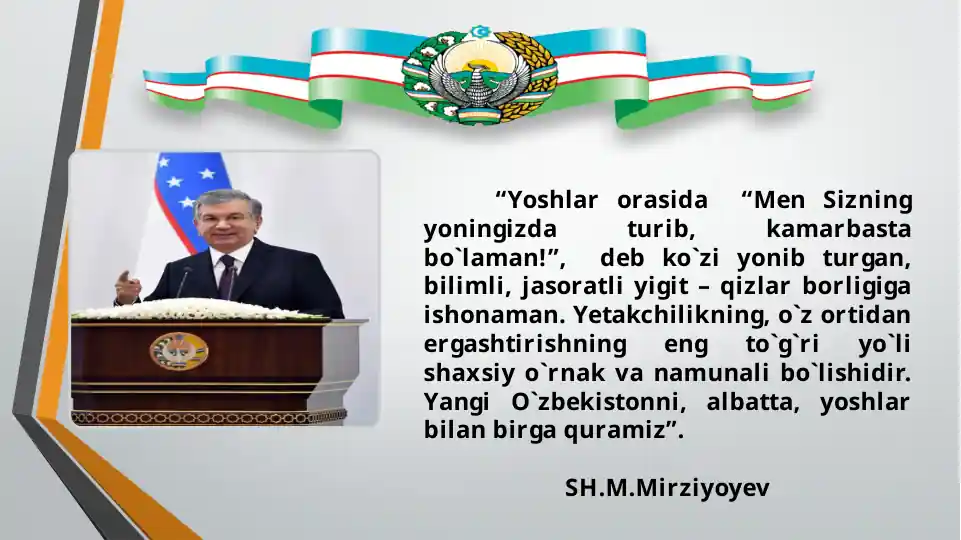 “Yoshlar orasida “Men Sizning yoningizda turib, kamarbasta bo`laman!”, deb ko`zi yonib turgan, bilimli, jasoratli yigit – qizlar borligiga ishonaman. Yetakchilikning, o`z ortidan ergashtirishning eng to`g`ri yo`li shaxsiy o`rnak va namunali bo`lishidir. Yangi O`zbekistonni, albatta, yoshlar bilan birga quramiz”.

SH.M.Mirziyoyev